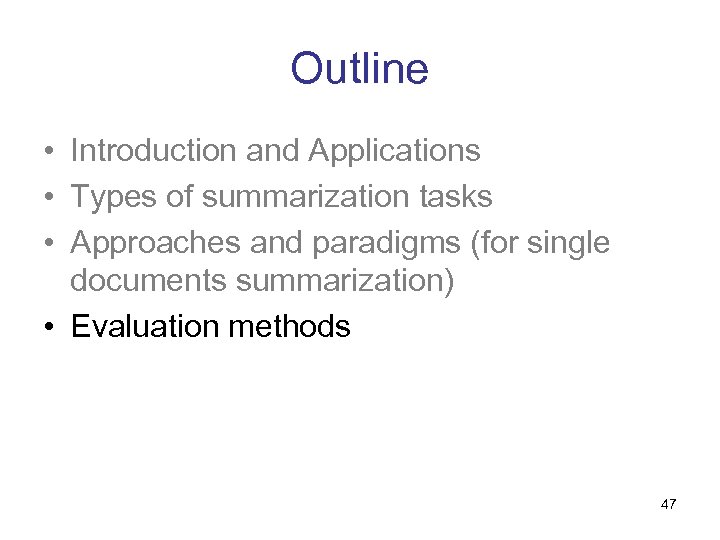 Outline

• Introduction and Applications
• Types of summarization tasks
• Approaches and paradigms (for single documents summarization)
• Evaluation methods

47